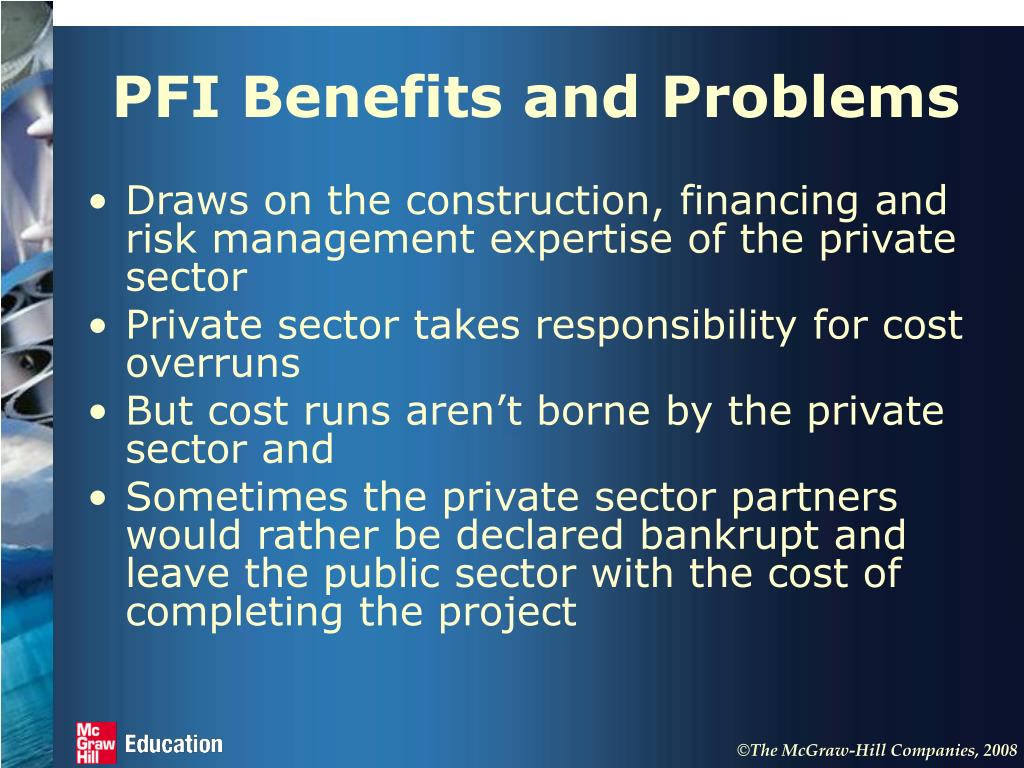 PFI Benefits and Problems

• Draws on the construction, financing and risk management expertise of the private sector
• Private sector takes responsibility for cost overruns
• But cost runs aren’t borne by the private sector and
• Sometimes the private sector partners would rather be declared bankrupt and leave the public sector with the cost of completing the project

Mc Graw Hill Education

©The McGraw-Hill Companies, 2008